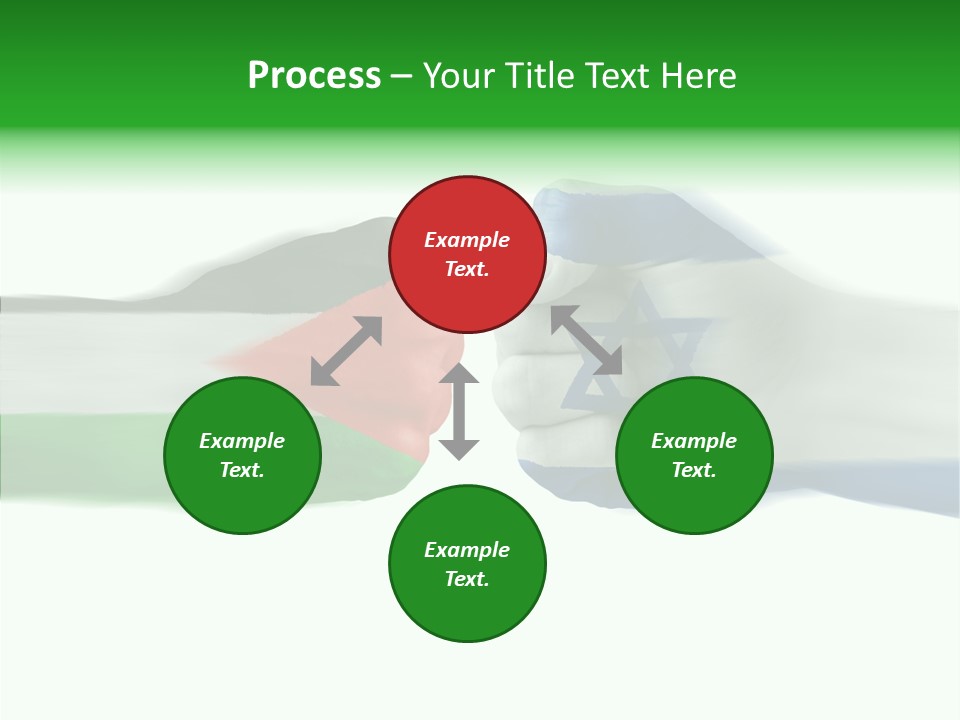 Process – Your Title Text Here

Example Text.

Example Text.

Example Text.

Example Text.